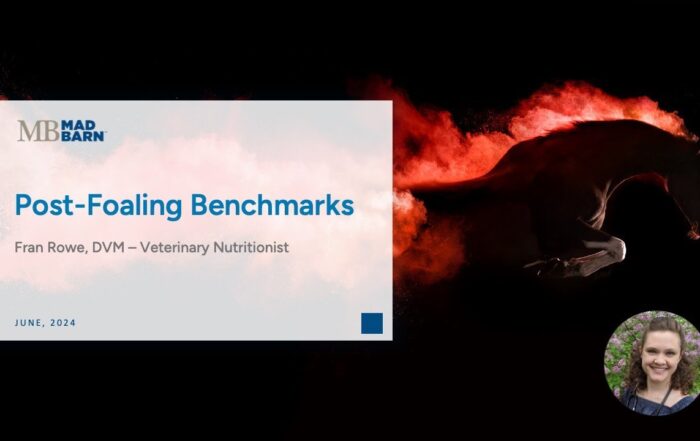 MB MAD BARN

Post-Foaling Benchmarks

Fran Rowe, DVM – Veterinary Nutritionist

JUNE, 2024